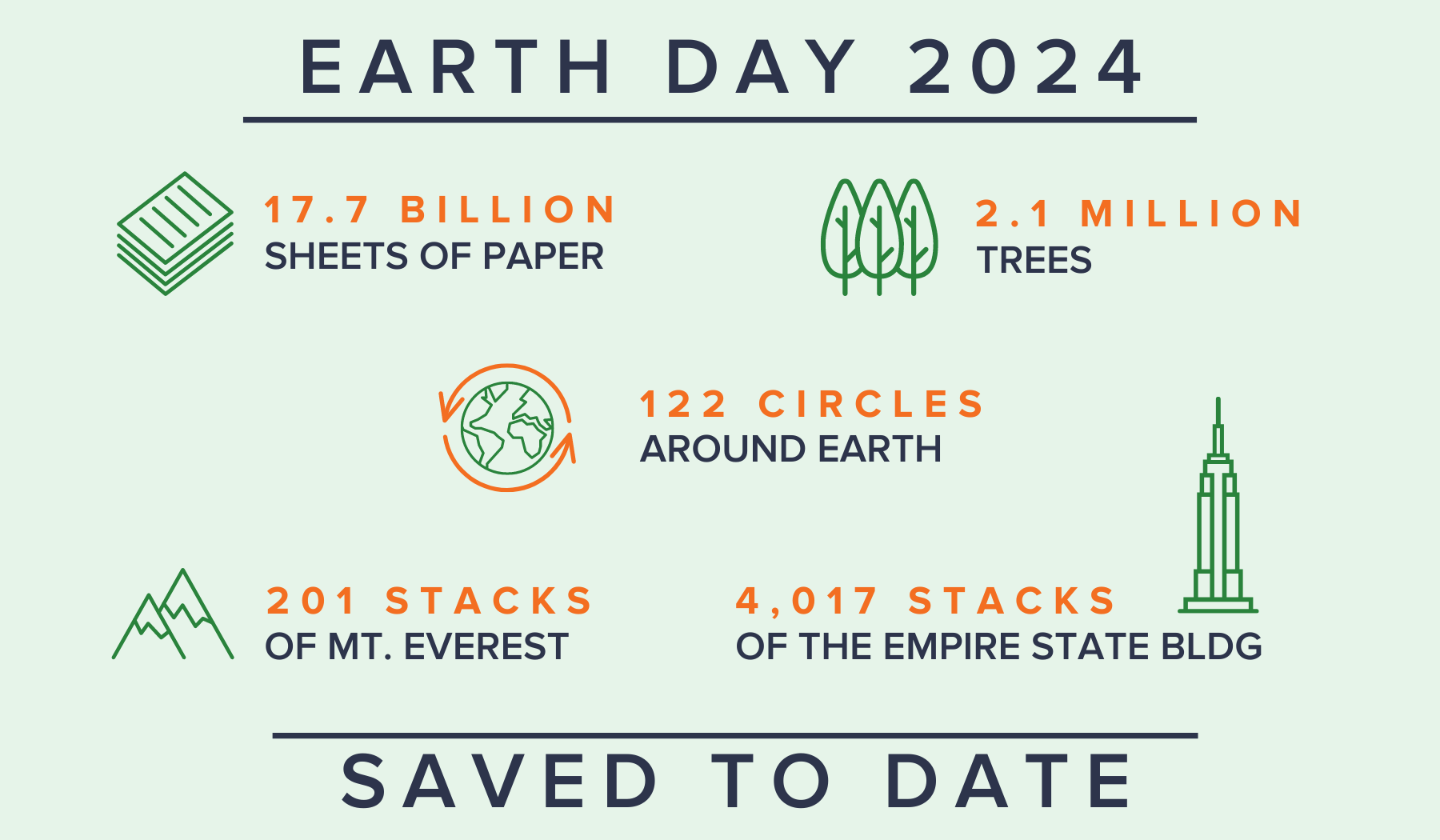 EARTH DAY 2024

17.7 BILLION
SHEETS OF PAPER

2.1 MILLION
TREES

122 CIRCLES
AROUND EARTH

201 STACKS
OF MT. EVEREST

4,017 STACKS
OF THE EMPIRE STATE BLDG

SAVED TO DATE